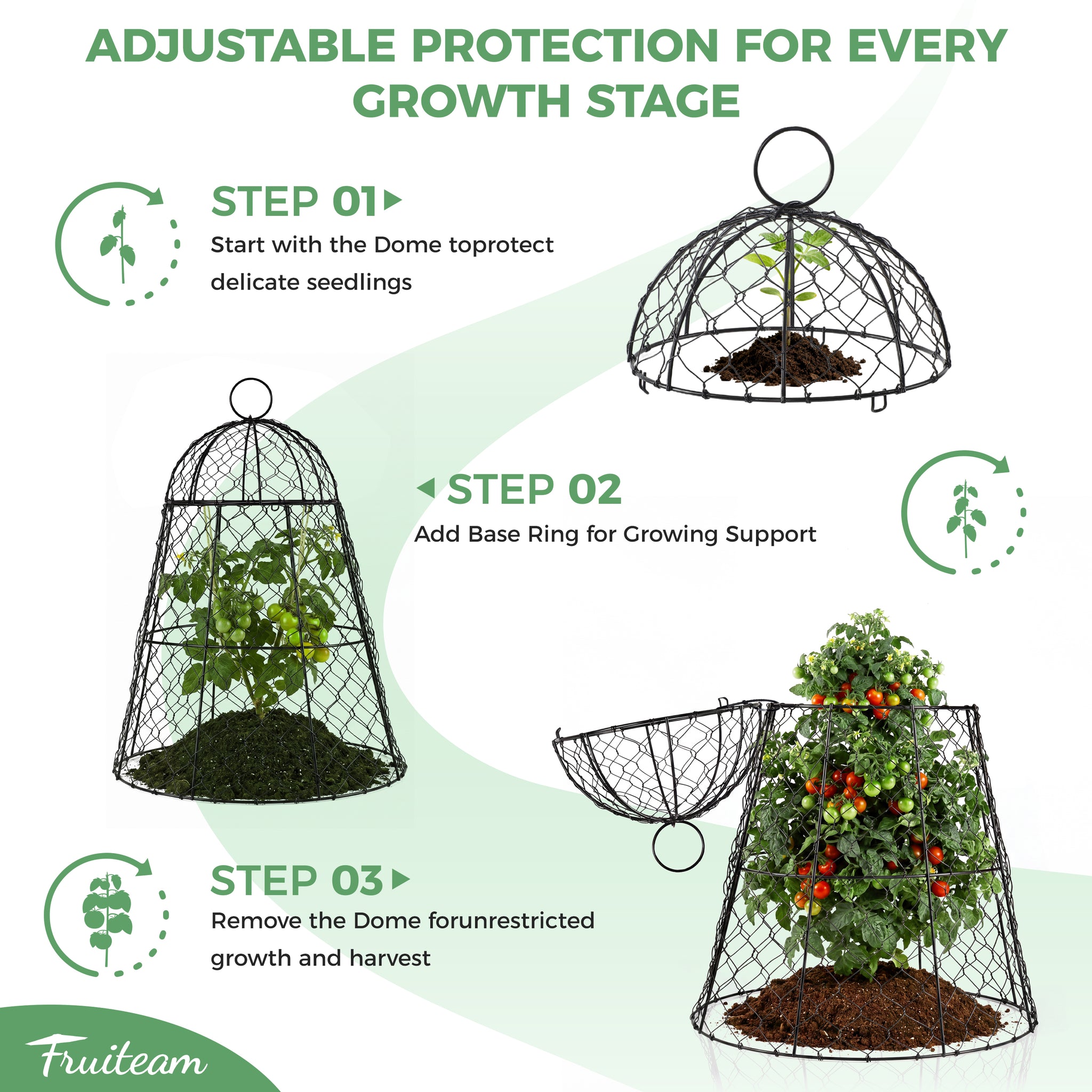 ADJUSTABLE PROTECTION FOR EVERY GROWTH STAGE

STEP 01

Start with the Dome toprotect delicate seedlings

STEP 02

Add Base Ring for Growing Support

STEP 03

Remove the Dome forunrestricted growth and harvest

Fruiteam